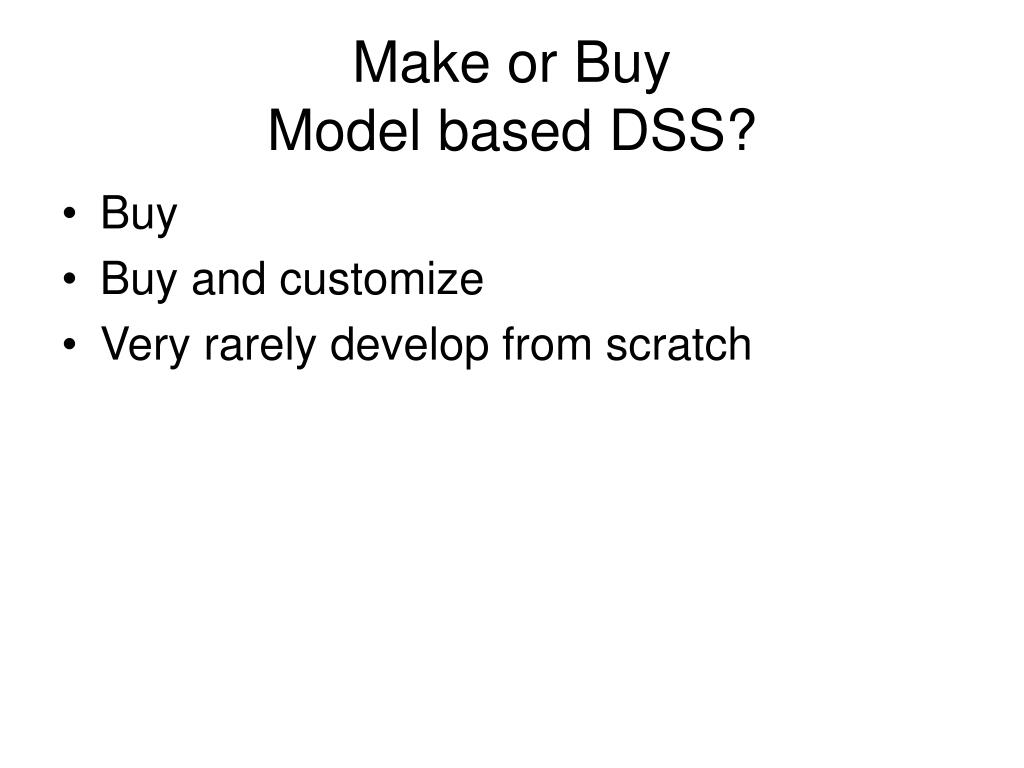 Make or Buy
Model based DSS?

• Buy
• Buy and customize
• Very rarely develop from scratch